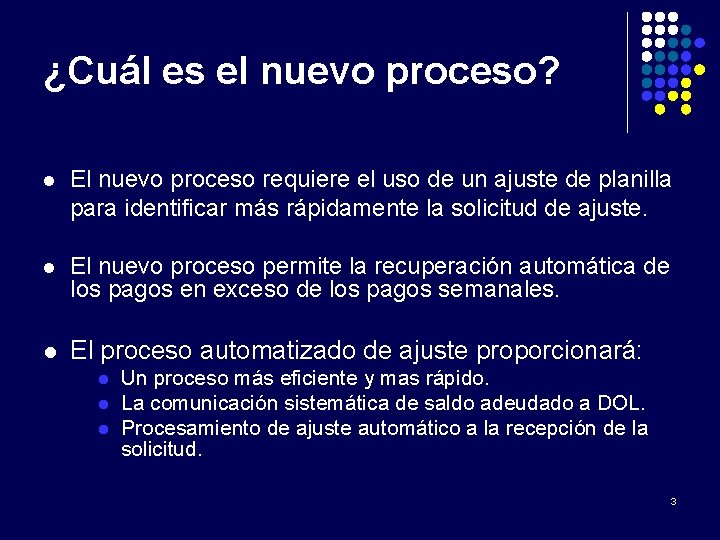 ¿Cuál es el nuevo proceso?

• El nuevo proceso requiere el uso de un ajuste de planilla para identificar más rápidamente la solicitud de ajuste.

• El nuevo proceso permite la recuperación automática de los pagos en exceso de los pagos semanales.

• El proceso automatizado de ajuste proporcionará:
• Un proceso más eficiente y mas rápido.
• La comunicación sistemática de saldo adeudado a DOL.
• Procesamiento de ajuste automático a la recepción de la solicitud.

3